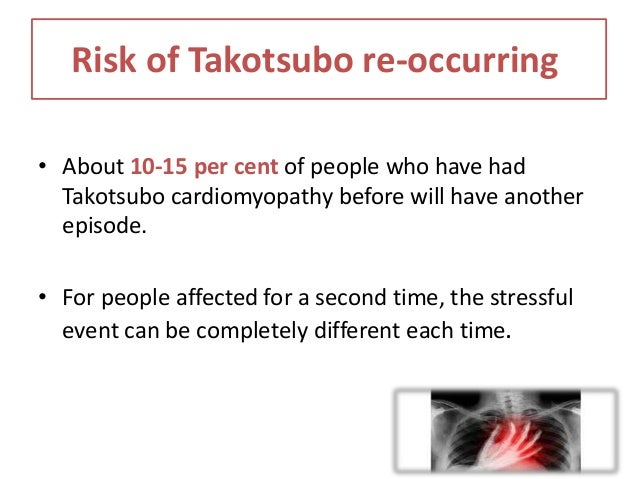 Risk of Takotsubo re-occurring

• About 10-15 per cent of people who have had Takotsubo cardiomyopathy before will have another episode.

• For people affected for a second time, the stressful event can be completely different each time.